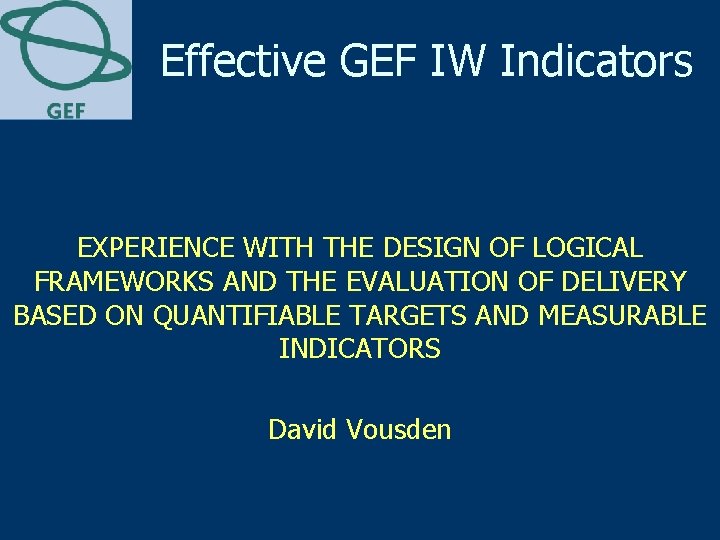 GEF

Effective GEF IW Indicators

EXPERIENCE WITH THE DESIGN OF LOGICAL FRAMEWORKS AND THE EVALUATION OF DELIVERY BASED ON QUANTIFIABLE TARGETS AND MEASURABLE INDICATORS

David Vousden